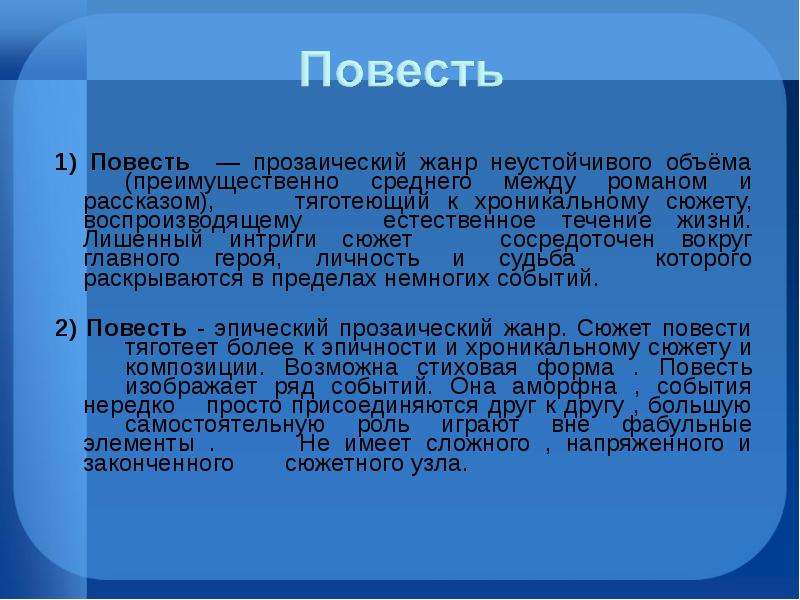 Повесть

1) Повесть — прозаический жанр неустойчивого объёма (преимущественно среднего между романом и рассказом), тяготеющий к хроникальному сюжету, воспроизводящему естественное течение жизни. Лишенный интриги сюжет сосредоточен вокруг главного героя, личность и судьба которого раскрываются в пределах немногих событий.

2) Повесть - эпический прозаический жанр. Сюжет повести тяготеет более к эпичности и хроникальному сюжету и композиции. Возможна стиховая форма . Повесть изображает ряд событий. Она аморфна , события нередко просто присоединяются друг к другу , большую самостоятельную роль играют вне фабульные элементы . Не имеет сложного , напряженного и законченного сюжетного узла.